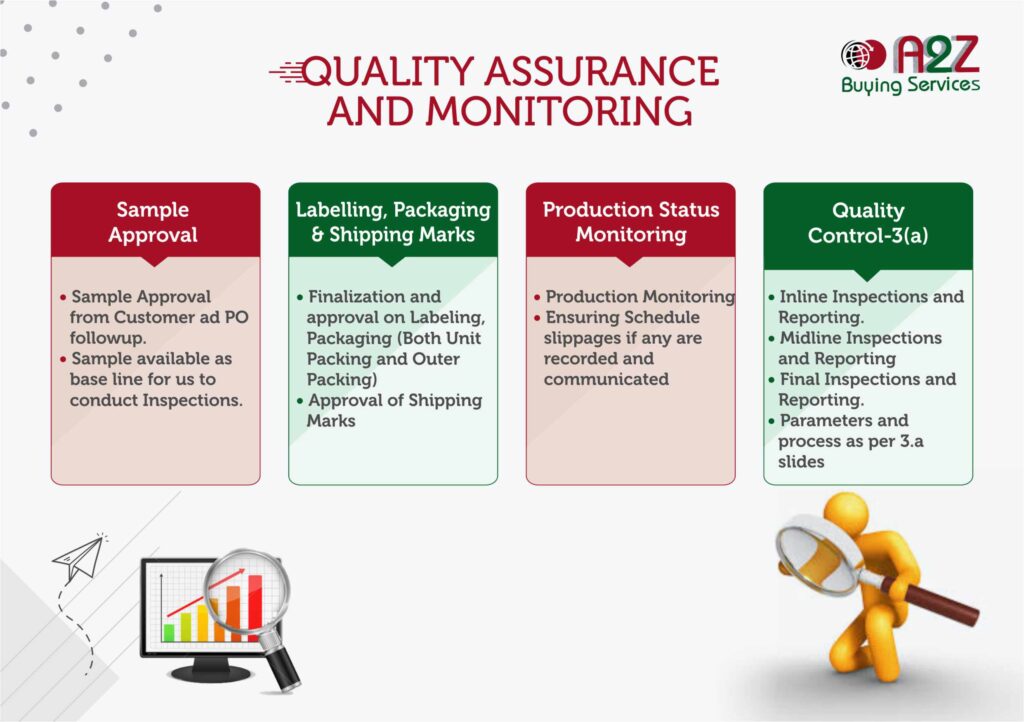 QUALITY ASSURANCE AND MONITORING

A2Z
Buying Services

Sample Approval

• Sample Approval from Customer ad PO followup.
• Sample available as base line for us to conduct Inspections.

Labelling, Packaging & Shipping Marks

• Finalization and approval on Labeling, Packaging (Both Unit Packing and Outer Packing)
• Approval of Shipping Marks

Production Status Monitoring

• Production Monitoring
• Ensuring Schedule slippages if any are recorded and communicated

Quality Control-3(a)

• Inline Inspections and Reporting.
• Midline Inspections and Reporting
• Final Inspections and Reporting.
• Parameters and process as per 3.a slides